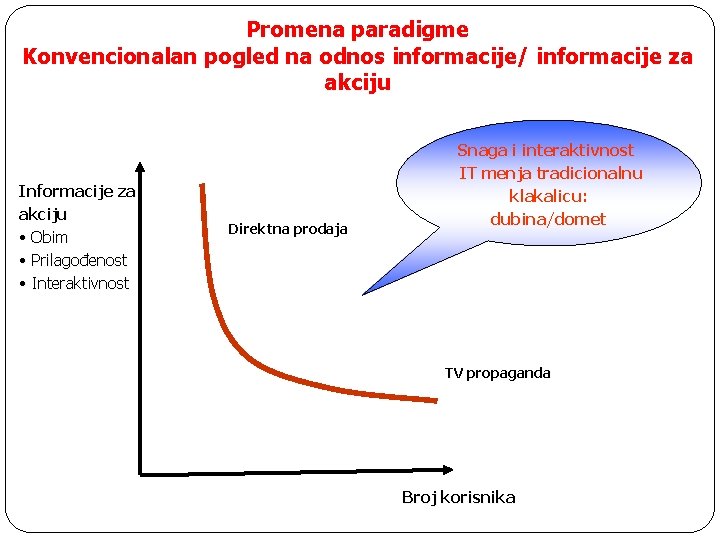 Promena paradigme
Konvencionalan pogled na odnos informacije/ informacije za akciju

Snaga i interaktivnost IT menja tradicionalnu klakalicu: dubina/domet

Informacije za akciju
• Obim
• Prilagođenost
• Interaktivnost

Direktna prodaja

TV propaganda

Broj korisnika